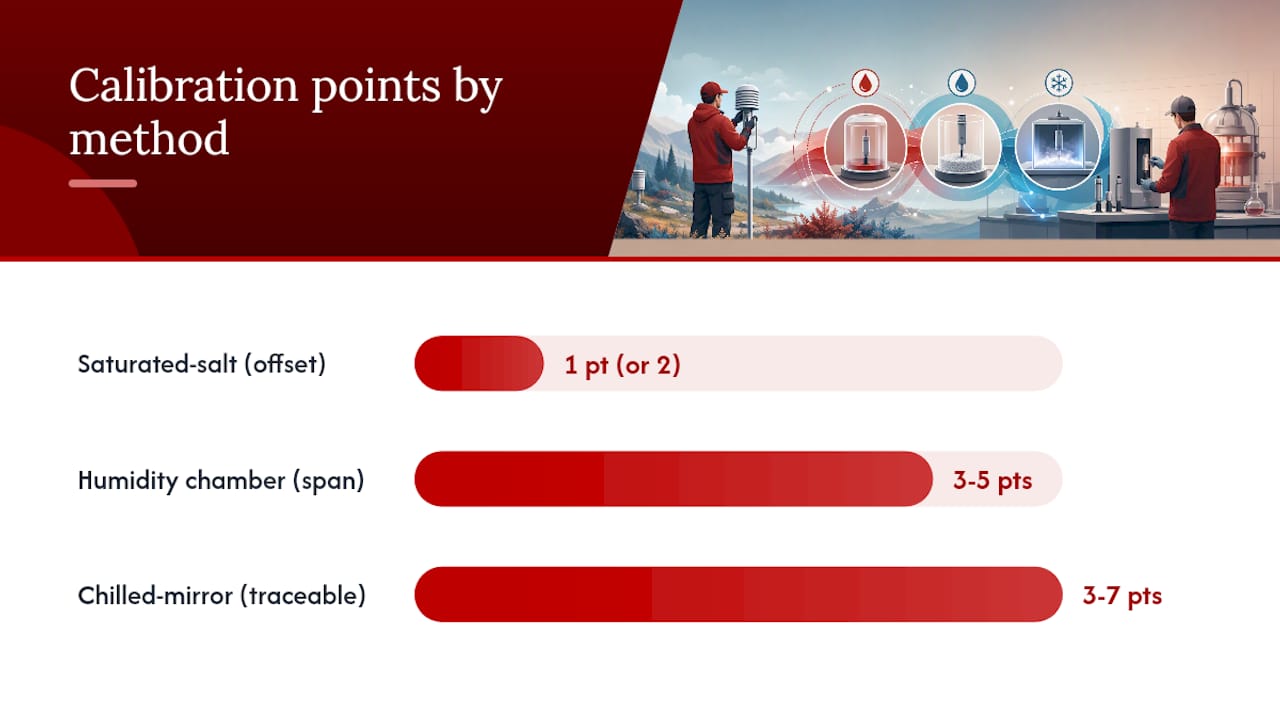 Calibration points by method

Saturated-salt (offset)
1 pt (or 2)

Humidity chamber (span)
3-5 pts

Chilled-mirror (traceable)
3-7 pts